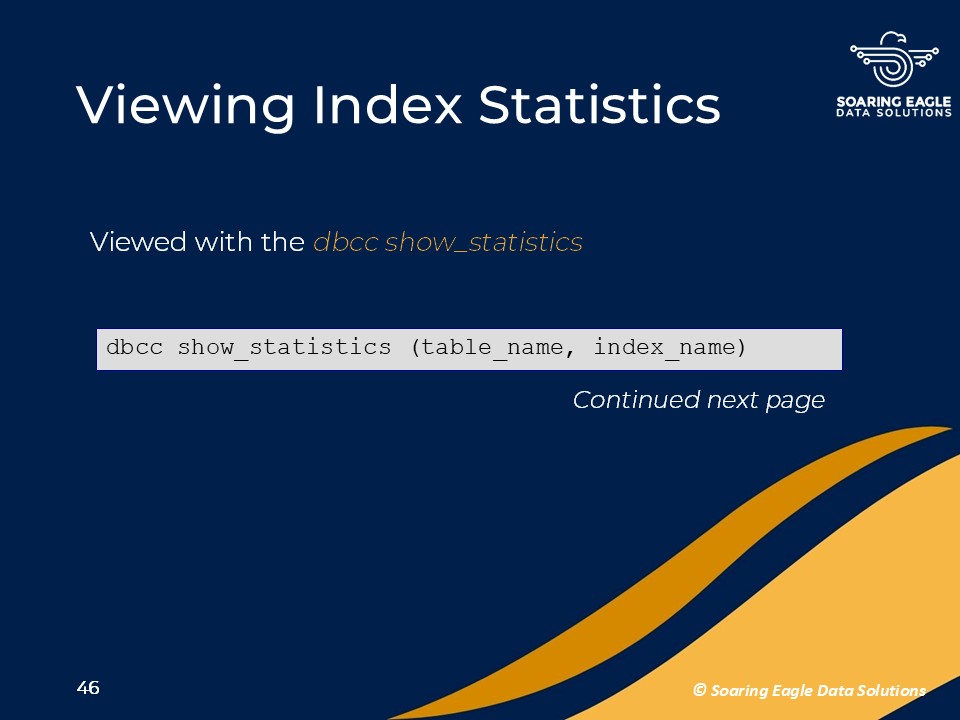 Viewing Index Statistics

SOARING EAGLE DATA SOLUTIONS

Viewed with the dbcc show_statistics

dbcc show_statistics (table_name, index_name)

Continued next page

46

© Soaring Eagle Data Solutions